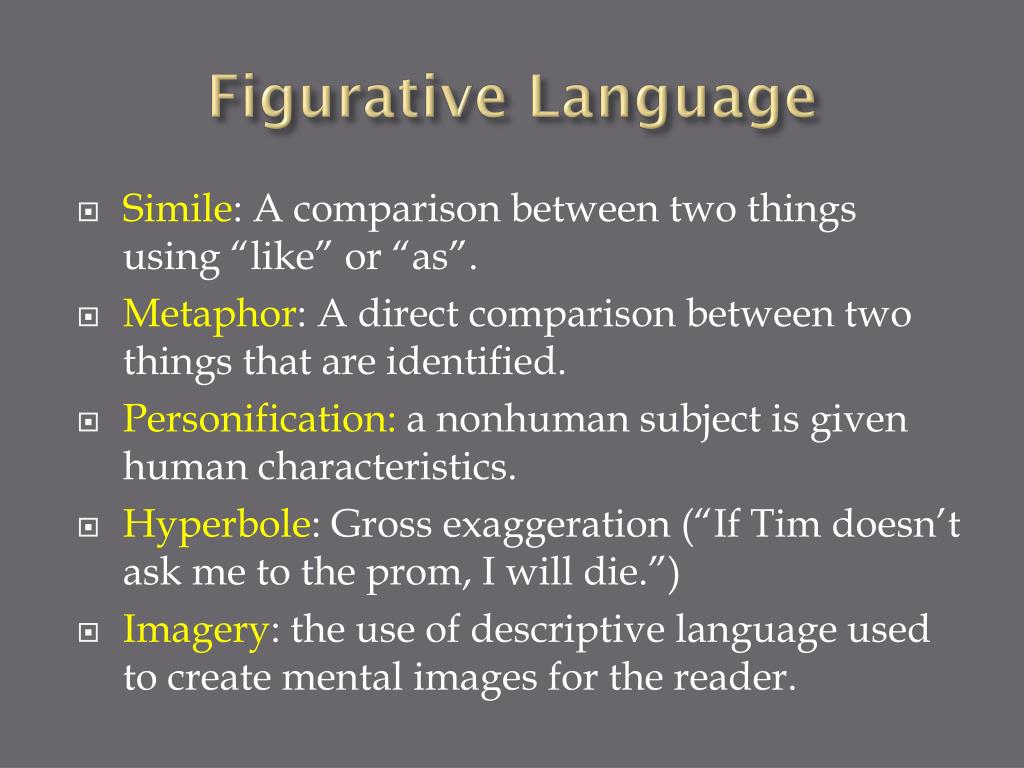 Figurative Language

Simile: A comparison between two things using “like” or “as”.

Metaphor: A direct comparison between two things that are identified.

Personification: a nonhuman subject is given human characteristics.

Hyperbole: Gross exaggeration (“If Tim doesn’t ask me to the prom, I will die.”)

Imagery: the use of descriptive language used to create mental images for the reader.